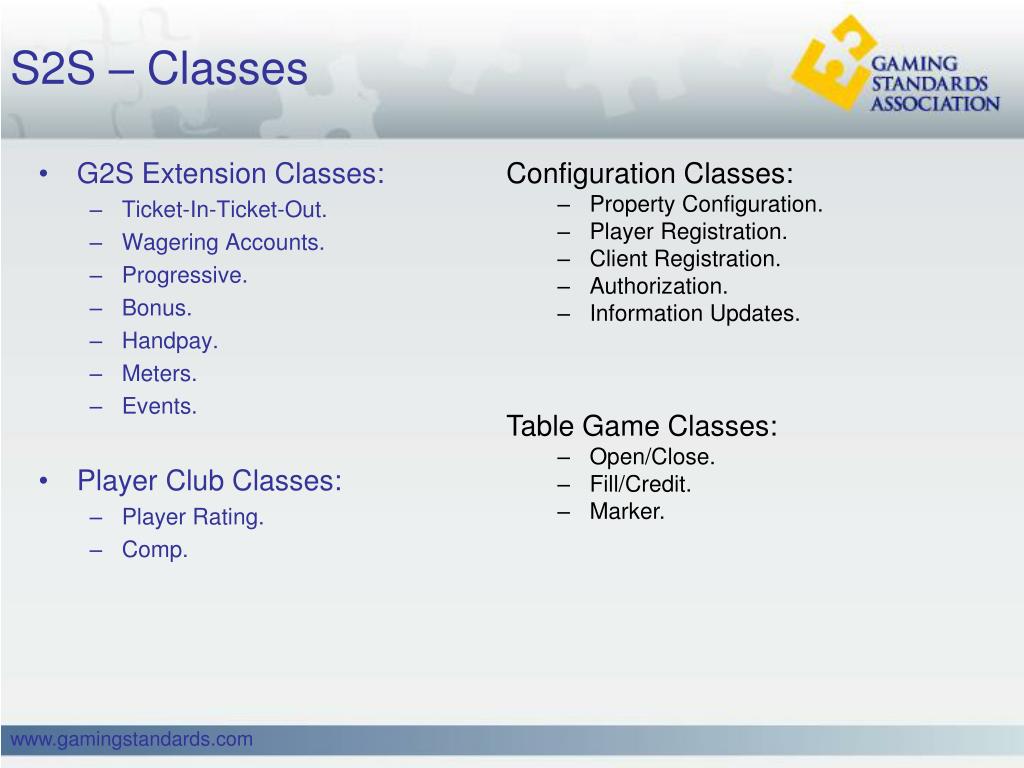 S2S – Classes

GAMING STANDARDS ASSOCIATION

• G2S Extension Classes:
– Ticket-In-Ticket-Out.
– Wagering Accounts.
– Progressive.
– Bonus.
– Handpay.
– Meters.
– Events.

• Player Club Classes:
– Player Rating.
– Comp.

Configuration Classes:
– Property Configuration.
– Player Registration.
– Client Registration.
– Authorization.
– Information Updates.

Table Game Classes:
– Open/Close.
– Fill/Credit.
– Marker.

www.gamingstandards.com